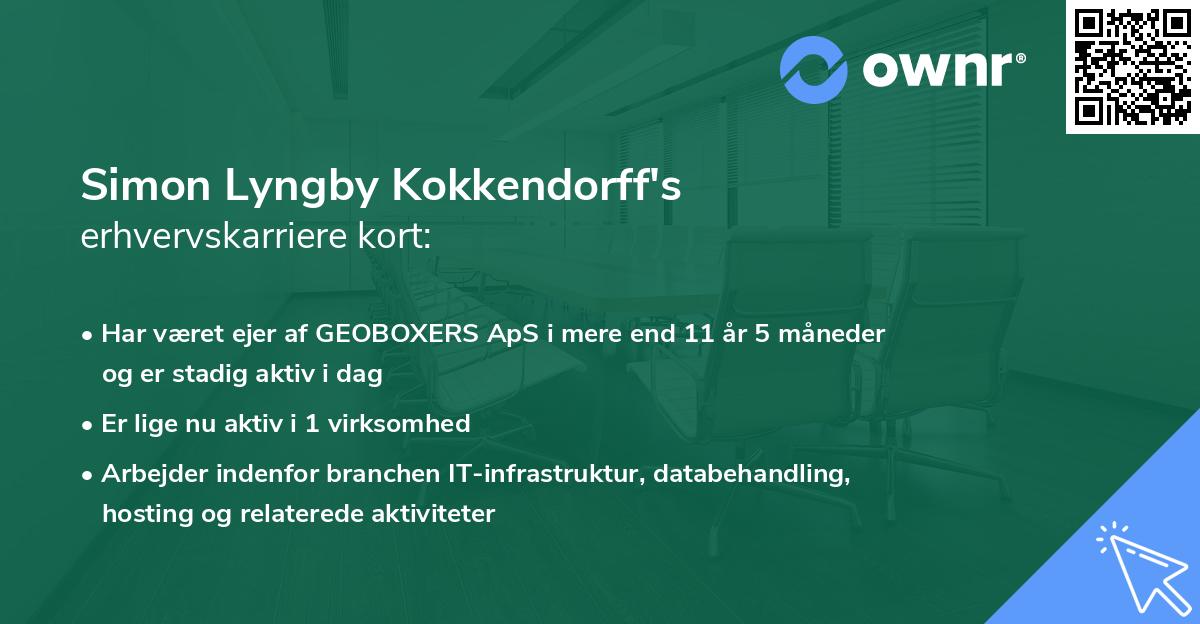 ownr®

Simon Lyngby Kokkendorff's
erhvervskarriere kort:

• Har været ejer af GEOBOXERS ApS i mere end 11 år 5 måneder og er stadig aktiv i dag

• Er lige nu aktiv i 1 virksomhed

• Arbejder indenfor branchen IT-infrastruktur, databehandling, hosting og relaterede aktiviteter